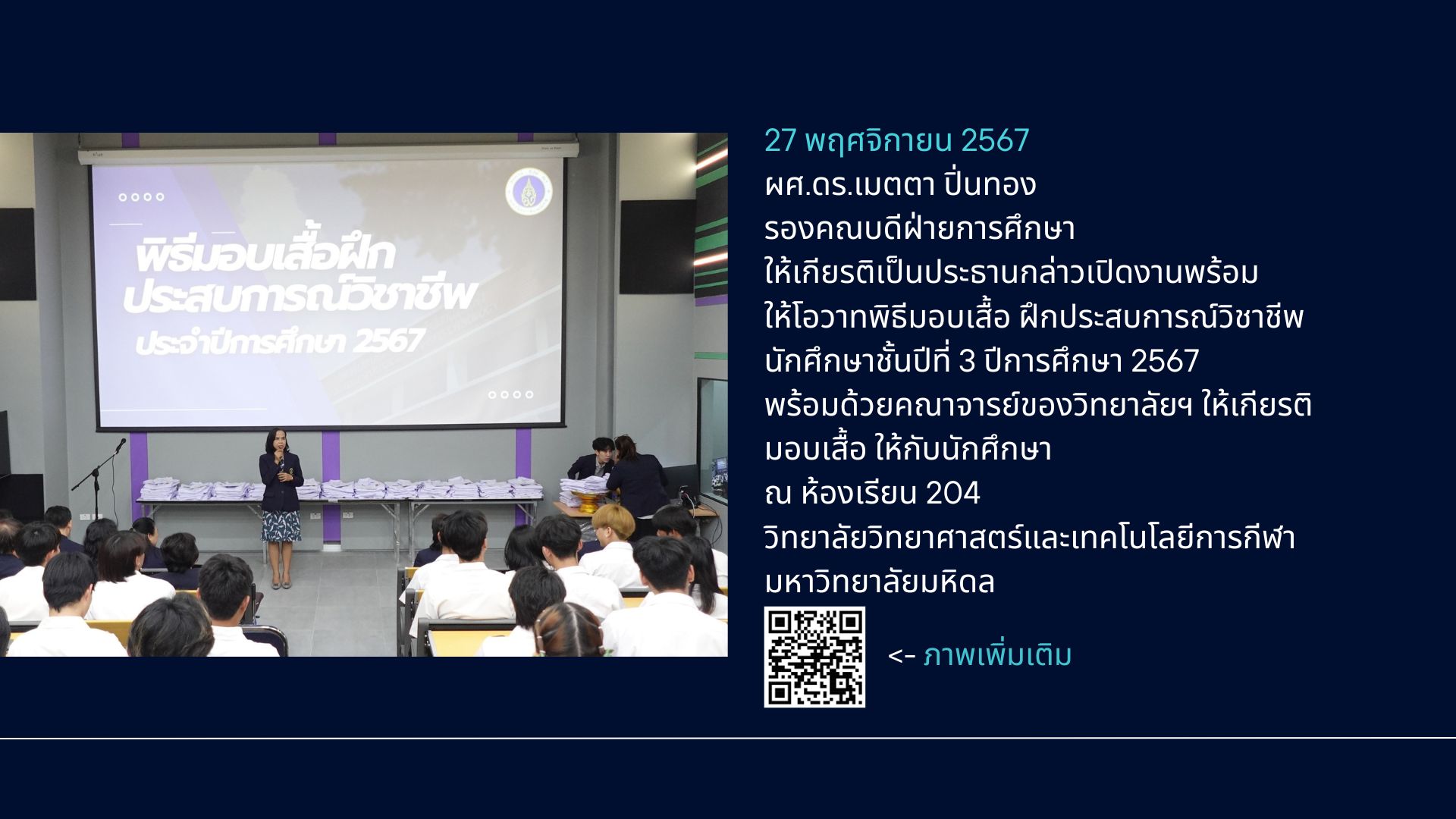 พิธีมอบเสื้อฝึก
ประสบการณ์วิชาชีพ
ประจำปีการศึกษา 2567

27 พฤศจิกายน 2567
ผศ.ดร.เมตตา ปิ่นทอง
รองคณบดีฝ่ายการศึกษา
ให้เกียรติเป็นประธานกล่าวเปิดงานพร้อม
ให้โอวาทพิธีมอบเสื้อ ฝึกประสบการณ์วิชาชีพ
นักศึกษาชั้นปีที่ 3 ปีการศึกษา 2567
พร้อมด้วยคณาจารย์ของวิทยาลัยฯ ให้เกียรติ
มอบเสื้อ ให้กับนักศึกษา
ณ ห้องเรียน 204
วิทยาลัยวิทยาศาสตร์และเทคโนโลยีการกีฬา
มหาวิทยาลัยมหิดล

<- ภาพเพิ่มเติม